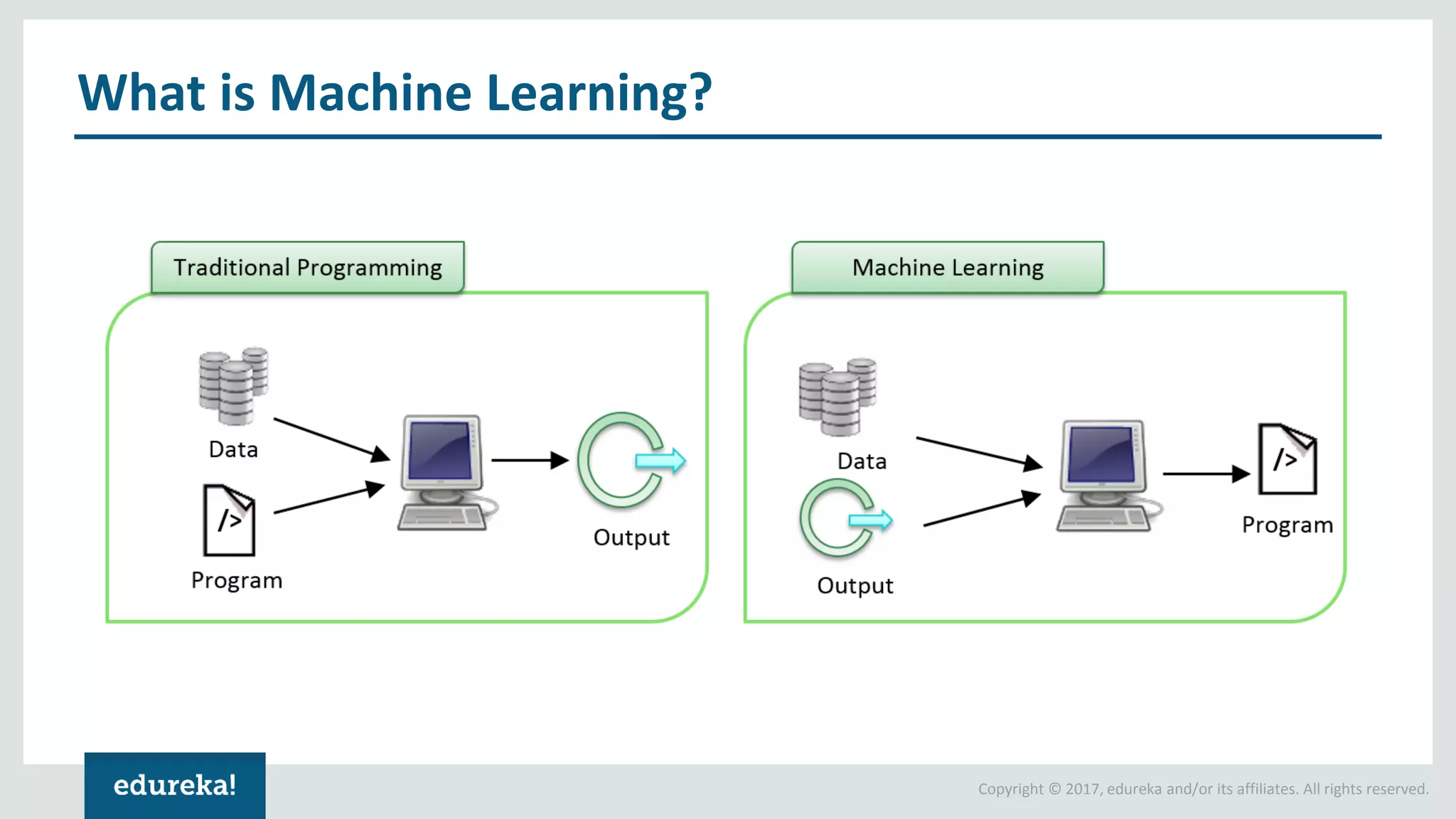 What is Machine Learning?

Traditional Programming

Data

/>

Program

Output

Machine Learning

Data

Output

/>

Program

edureka!

Copyright © 2017, edureka and/or its affiliates. All rights reserved.